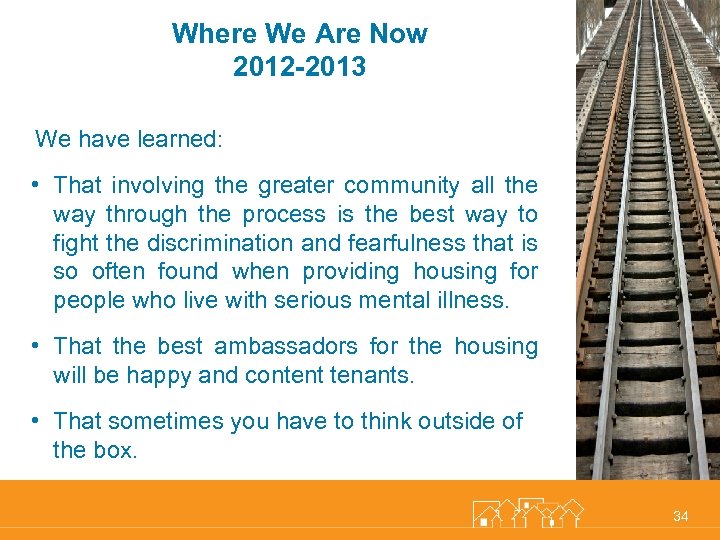 Where We Are Now
2012-2013

We have learned:

• That involving the greater community all the way through the process is the best way to fight the discrimination and fearfulness that is so often found when providing housing for people who live with serious mental illness.

• That the best ambassadors for the housing will be happy and content tenants.

• That sometimes you have to think outside of the box.

34